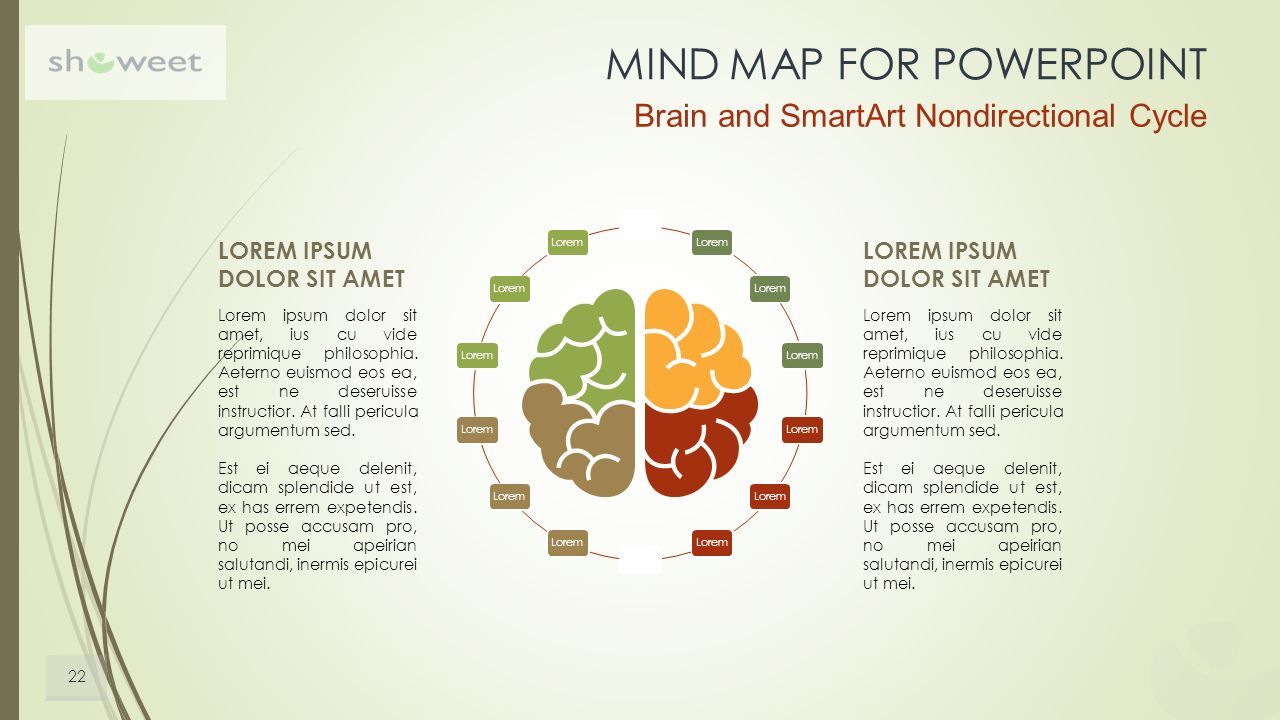 showeet

MIND MAP FOR POWERPOINT

Brain and SmartArt Nondirectional Cycle

LOREM IPSUM DOLOR SIT AMET

Lorem ipsum dolor sit amet, ius cu vide reprimique philosophia. Aeterno euismod eos ea, est ne deseruisse instructior. At falli pericula argumentum sed.

Est ei aeque delenit, dicam splendide ut est, ex has errem expetendis. Ut posse accusam pro, no mei apeirian salutandi, inermis epicurei ut mei.

Lorem
Lorem
Lorem
Lorem
Lorem
Lorem
Lorem
Lorem
Lorem
Lorem
Lorem
Lorem

LOREM IPSUM DOLOR SIT AMET

Lorem ipsum dolor sit amet, ius cu vide reprimique philosophia. Aeterno euismod eos ea, est ne deseruisse instructior. At falli pericula argumentum sed.

Est ei aeque delenit, dicam splendide ut est, ex has errem expetendis. Ut posse accusam pro, no mei apeirian salutandi, inermis epicurei ut mei.

22